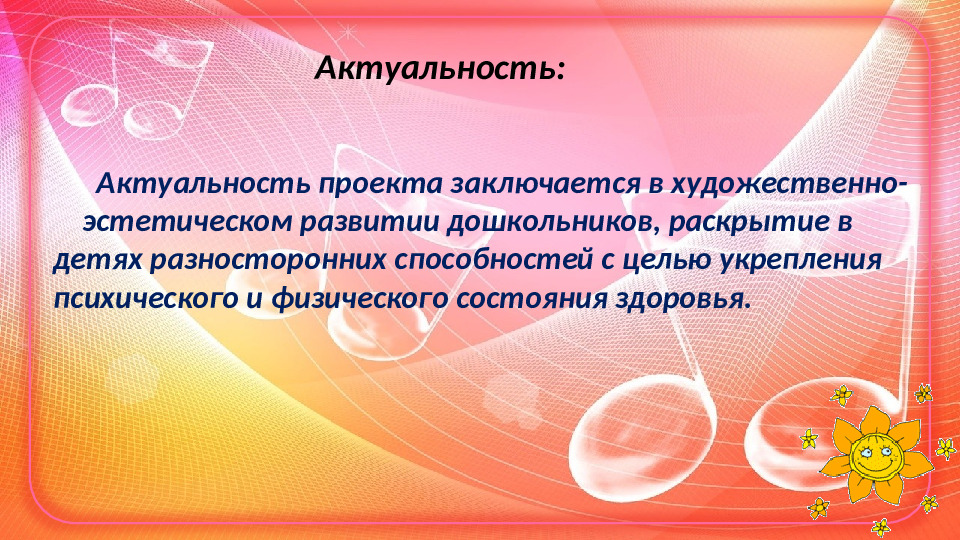 Актуальность:

Актуальность проекта заключается в художественно-эстетическом развитии дошкольников, раскрытие в детях разносторонних способностей с целью укрепления психического и физического состояния здоровья.